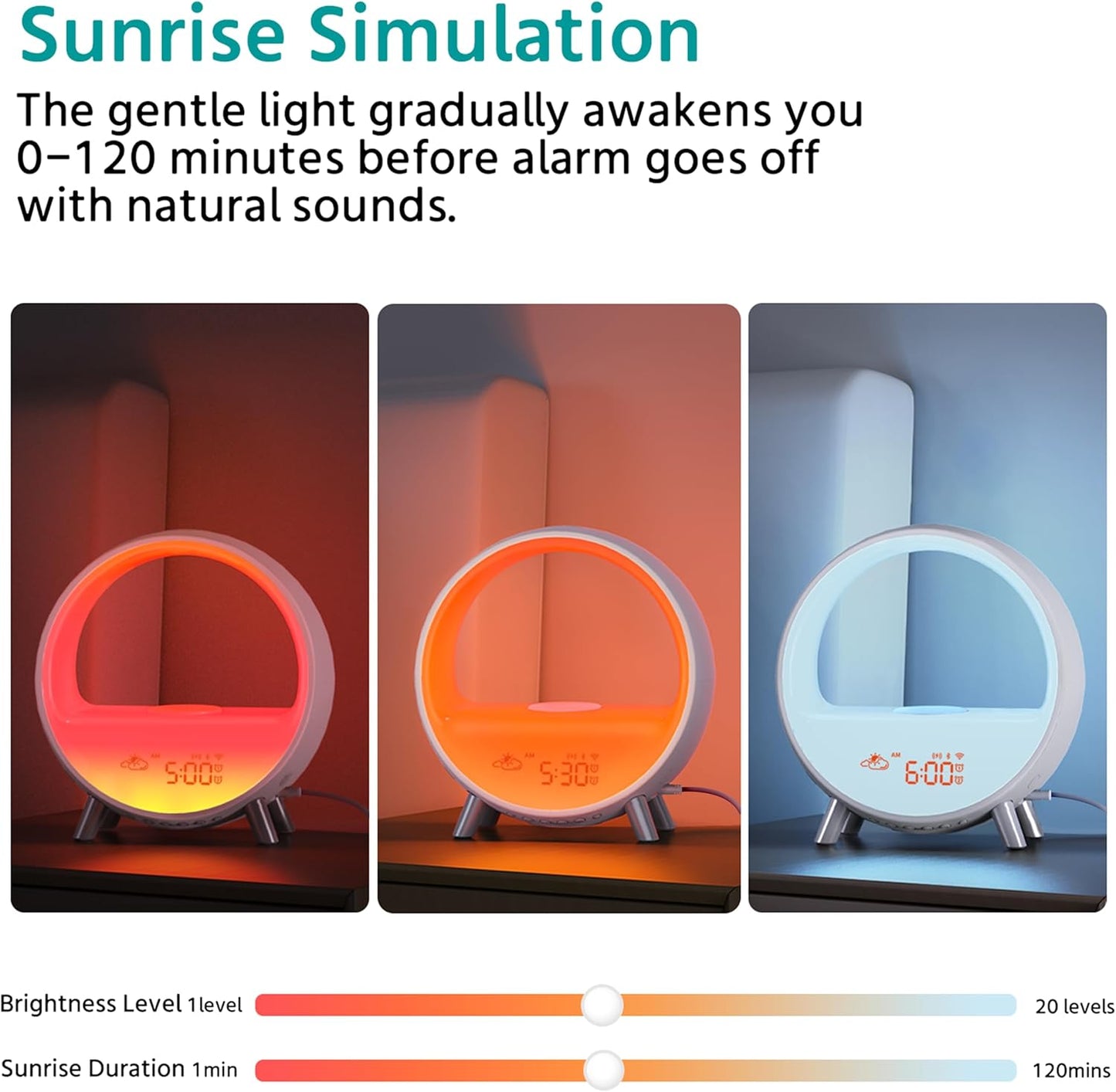 Sunrise Simulation

The gentle light gradually awakens you 0–120 minutes before alarm goes off with natural sounds.

AM 5:00

AM 5:30

AM 6:00

Brightness Level 1level

20 levels

Sunrise Duration 1min

120mins